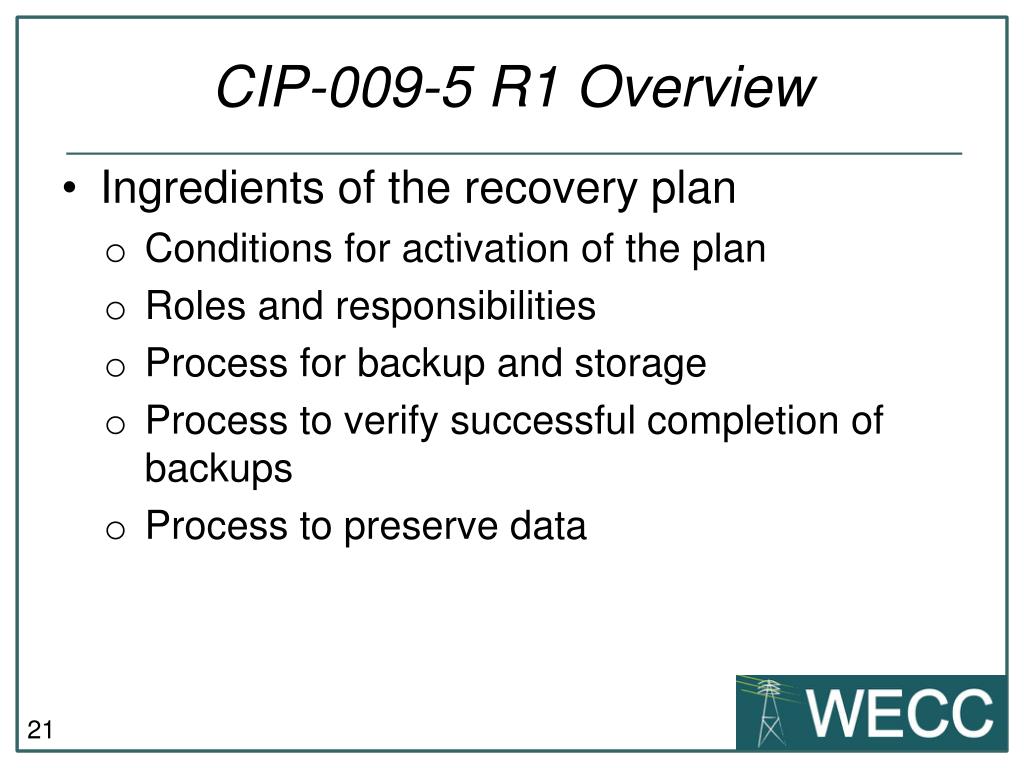 CIP-009-5 R1 Overview

• Ingredients of the recovery plan
  o Conditions for activation of the plan
  o Roles and responsibilities
  o Process for backup and storage
  o Process to verify successful completion of backups
  o Process to preserve data

21

WECC